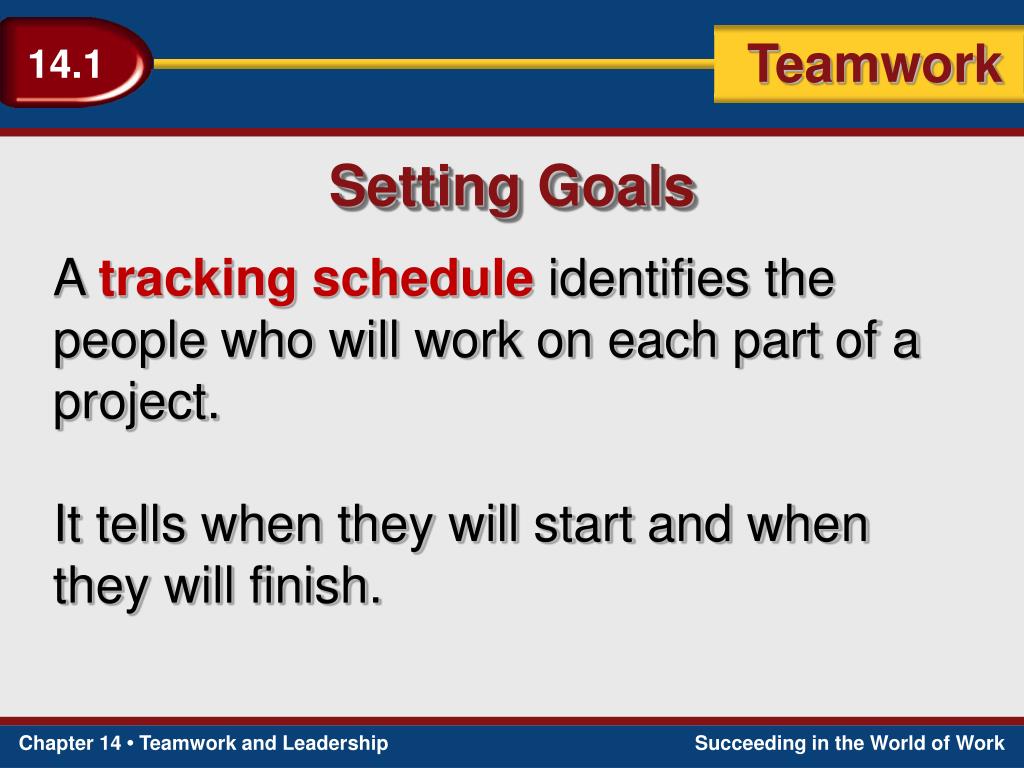 14.1

Teamwork

Setting Goals

A tracking schedule identifies the people who will work on each part of a project.

It tells when they will start and when they will finish.

Chapter 14 • Teamwork and Leadership

Succeeding in the World of Work